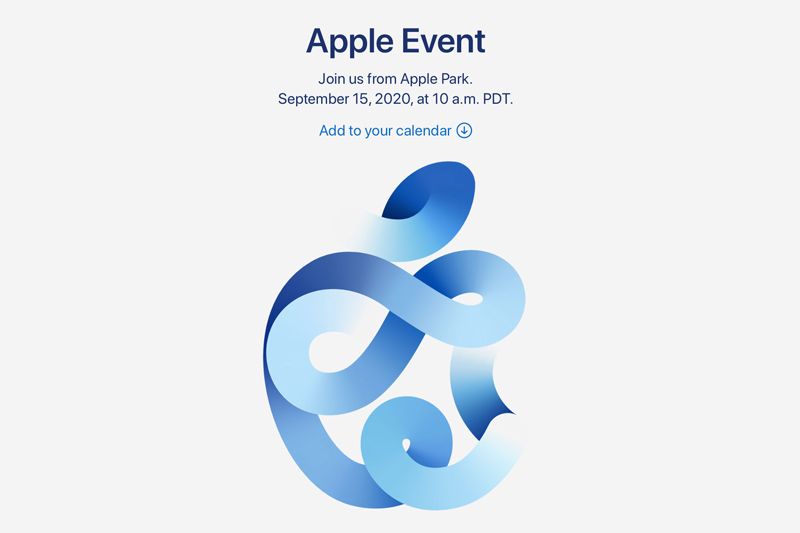 Apple Event

Join us from Apple Park.
September 15, 2020, at 10 a.m. PDT.

Add to your calendar